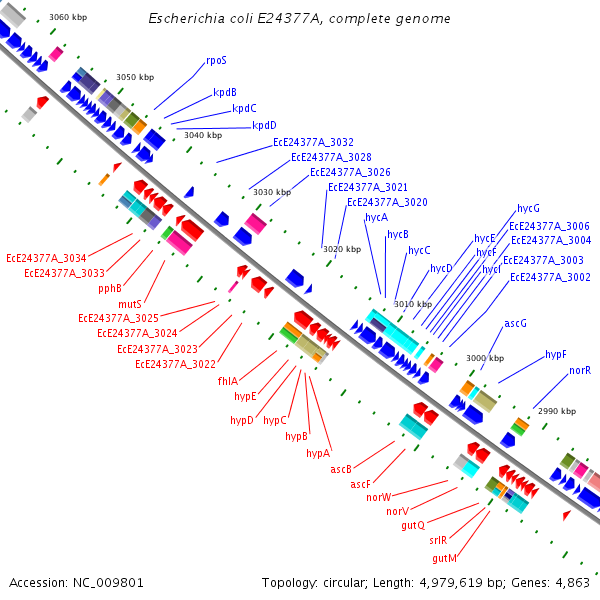 Escherichia coli E24377A, complete genome

3060 kbp
3050 kbp
3040 kbp
3030 kbp
3020 kbp
3010 kbp
3000 kbp
2990 kbp

rpoS
kpdB
kpdC
kpdD
EcE24377A_3032
EcE24377A_3028
EcE24377A_3026
EcE24377A_3021
EcE24377A_3020
hycA
hycB
hycC
hycD
hycE
hycF
hycI
hycG
EcE24377A_3006
EcE24377A_3004
EcE24377A_3003
EcE24377A_3002
ascG
hypF
norR

EcE24377A_3034
EcE24377A_3033
pphB
mutS
EcE24377A_3025
EcE24377A_3024
EcE24377A_3023
EcE24377A_3022
fhlA
hypE
hypD
hypC
hypB
hypA
ascB
ascF
norW
norV
gutQ
srlR
gutM

Accession: NC_009801
Topology: circular; Length: 4,979,619 bp; Genes: 4,863